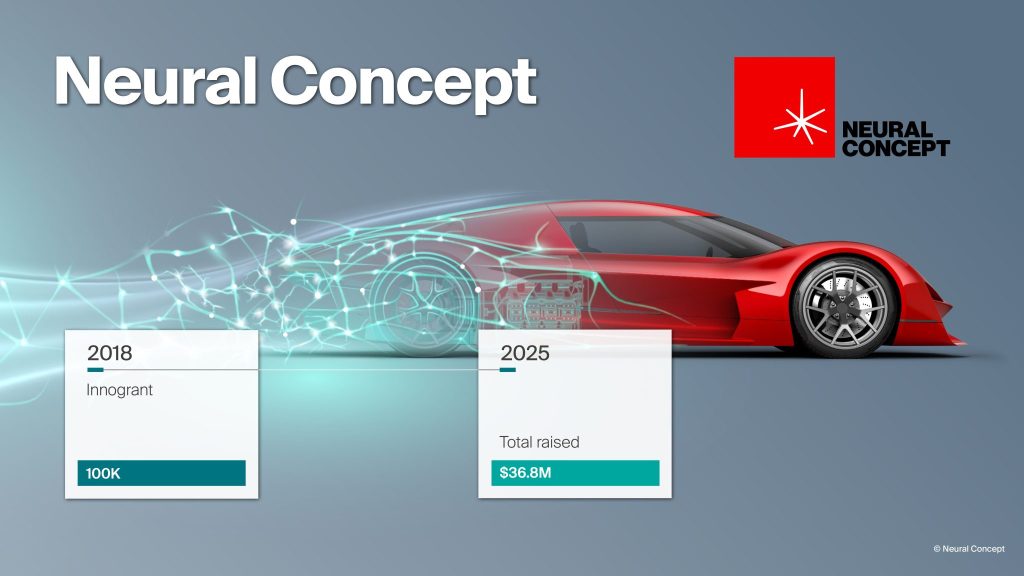 Neural Concept

NEURAL CONCEPT

2018

Innogrant

100K

2025

Total raised

$36.8M

© Neural Concept